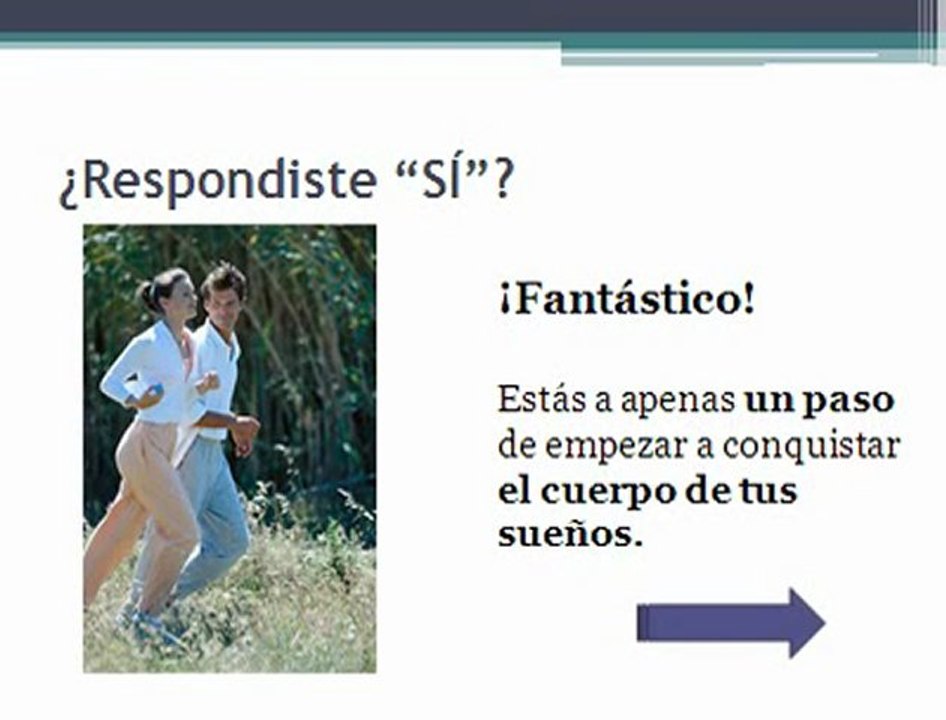 ¿Respondiste “SÍ”?

¡Fantástico!

Estás a apenas un paso de empezar a conquistar el cuerpo de tus sueños.